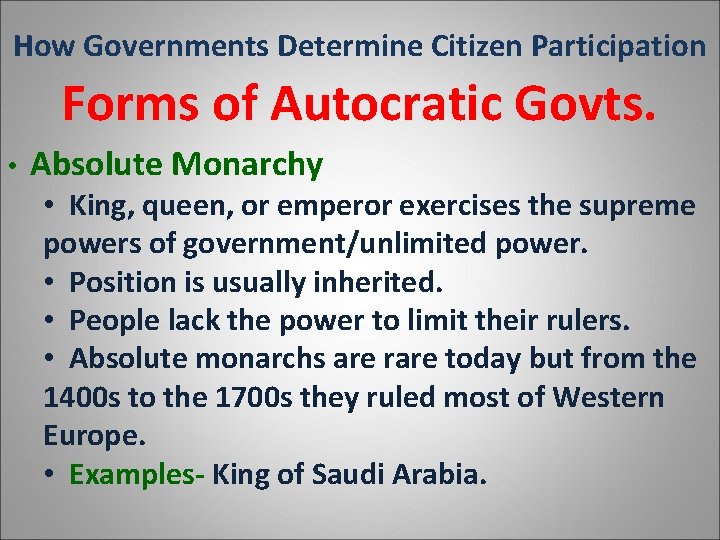 How Governments Determine Citizen Participation

Forms of Autocratic Govts.

• Absolute Monarchy

• King, queen, or emperor exercises the supreme powers of government/unlimited power.
• Position is usually inherited.
• People lack the power to limit their rulers.
• Absolute monarchs are rare today but from the 1400s to the 1700s they ruled most of Western Europe.
• Examples- King of Saudi Arabia.